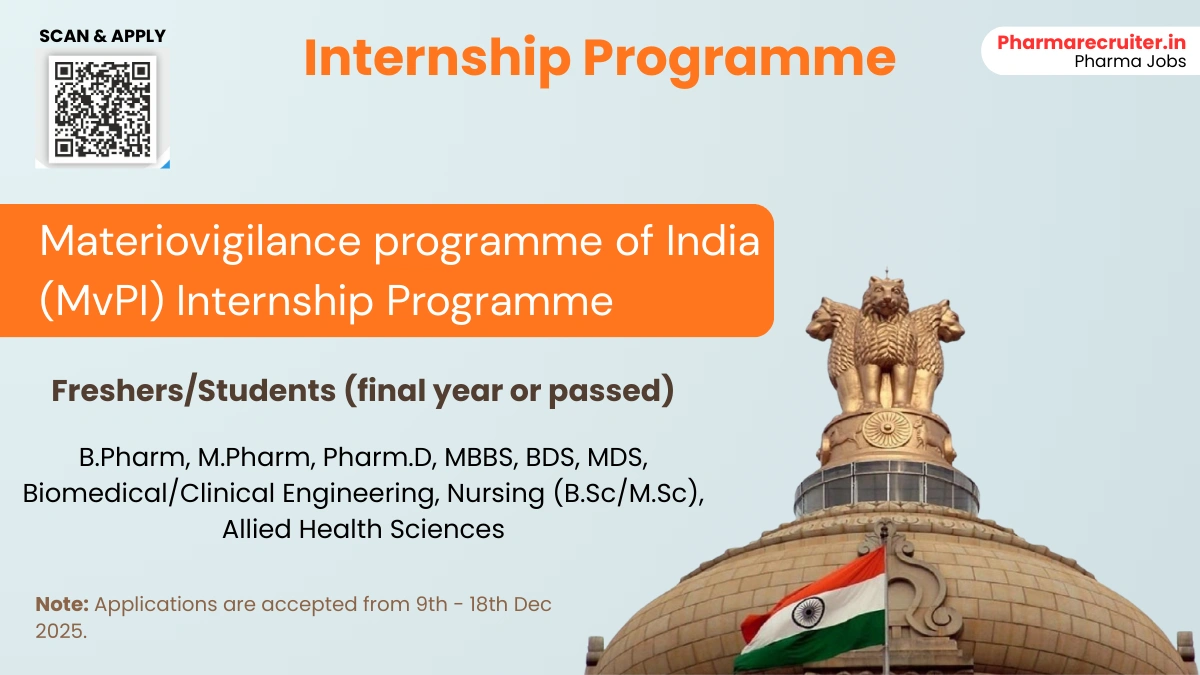 SCAN & APPLY

Internship Programme

Pharmarecruiter.in
Pharma Jobs

Materiovigilance programme of India (MvPI) Internship Programme

Freshers/Students (final year or passed)

B.Pharm, M.Pharm, Pharm.D, MBBS, BDS, MDS, Biomedical/Clinical Engineering, Nursing (B.Sc/M.Sc), Allied Health Sciences

Note: Applications are accepted from 9th - 18th Dec 2025.